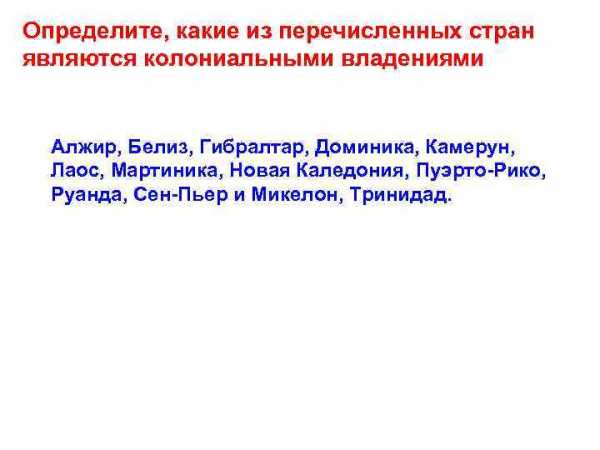 Определите, какие из перечисленных стран являются колониальными владениями

Алжир, Белиз, Гибралтар, Доминика, Камерун, Лаос, Мартиника, Новая Каледония, Пуэрто-Рико, Руанда, Сен-Пьер и Микелон, Тринидад.